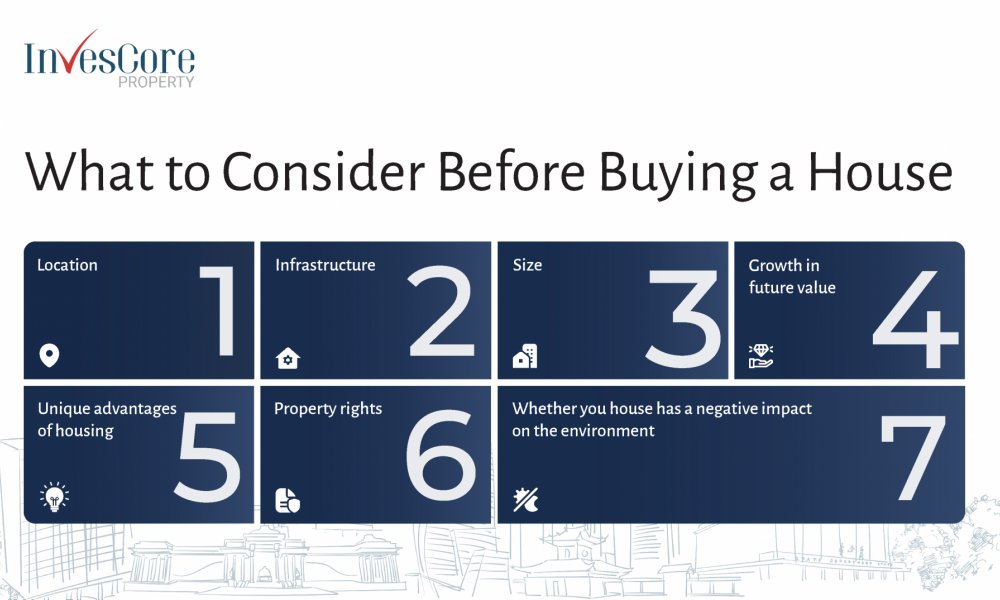 InvesCore
PROPERTY

What to Consider Before Buying a House

Location 1

Infrastructure 2

Size 3

Growth in future value 4

Unique advantages of housing 5

Property rights 6

Whether you house has a negative impact on the environment 7